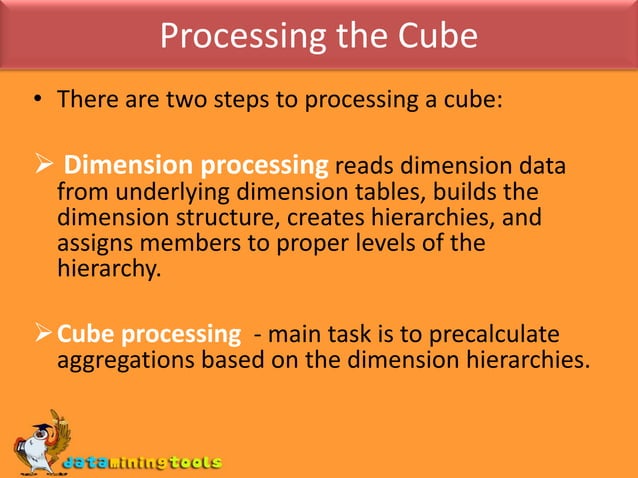 Processing the Cube

• There are two steps to processing a cube:

➢ Dimension processing reads dimension data from underlying dimension tables, builds the dimension structure, creates hierarchies, and assigns members to proper levels of the hierarchy.

➢ Cube processing - main task is to precalculate aggregations based on the dimension hierarchies.

dataminingtools